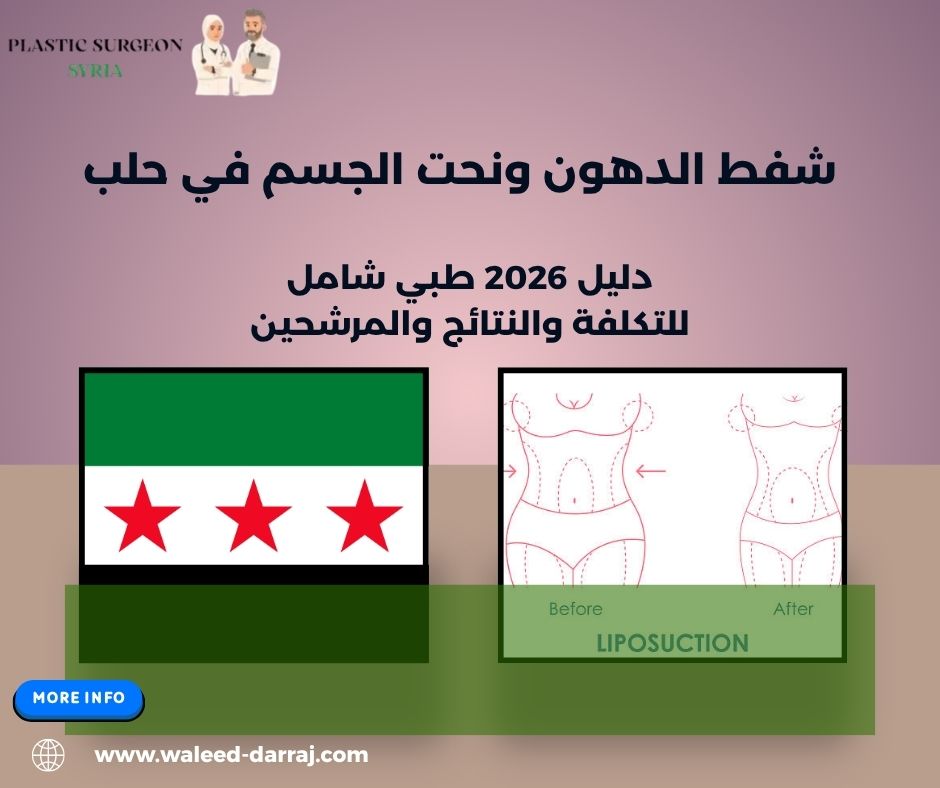 PLASTIC SURGEON
SYRIA

شفط الدهون ونحت الجسم في حلب

دليل 2026 طبي شامل
للتكلفة والنتائج والمرشحين

Before
After
LIPOSUCTION

MORE INFO

www.waleed-darraj.com